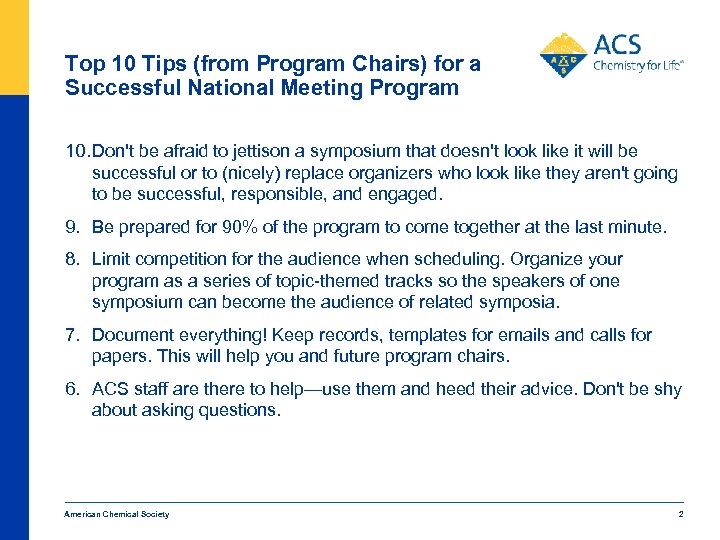 Top 10 Tips (from Program Chairs) for a Successful National Meeting Program

ACS
Chemistry for Life®

10. Don't be afraid to jettison a symposium that doesn't look like it will be successful or to (nicely) replace organizers who look like they aren't going to be successful, responsible, and engaged.

9. Be prepared for 90% of the program to come together at the last minute.

8. Limit competition for the audience when scheduling. Organize your program as a series of topic-themed tracks so the speakers of one symposium can become the audience of related symposia.

7. Document everything! Keep records, templates for emails and calls for papers. This will help you and future program chairs.

6. ACS staff are there to help—use them and heed their advice. Don't be shy about asking questions.

American Chemical Society

2